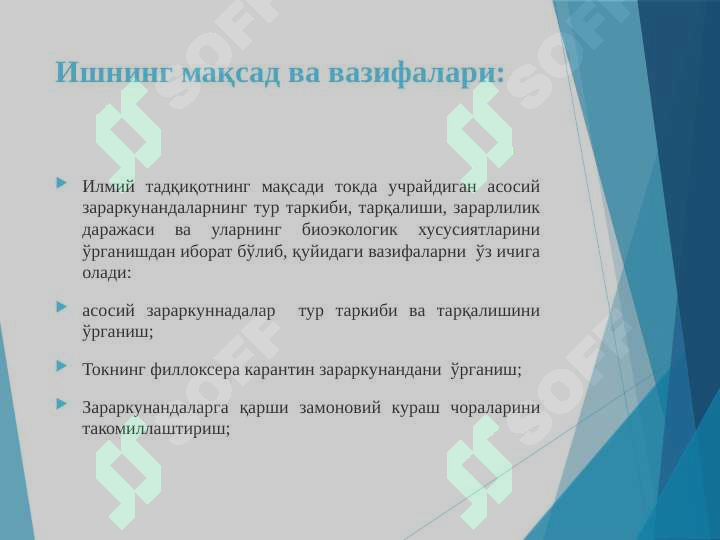 Ишнинг мақсад ва вазифалари:

Илмий тадқиқотнинг мақсади токда учрайдиган асосий зараркунандаларнинг тур таркиби, тарқалиши, зарарлилик даражаси ва уларнинг биоэкологик хусусиятларини ўрганишдан иборат бўлиб, қуйидаги вазифаларни ўз ичига олади:

асосий зараркуннадалар тур таркиби ва тарқалишини ўрганиш;

Токнинг филлоксера карантин зараркунандани ўрганиш;

Зараркунандаларга қарши замоновий кураш чораларини такомиллаштириш;

SOFF SOFF SOFF SOFF